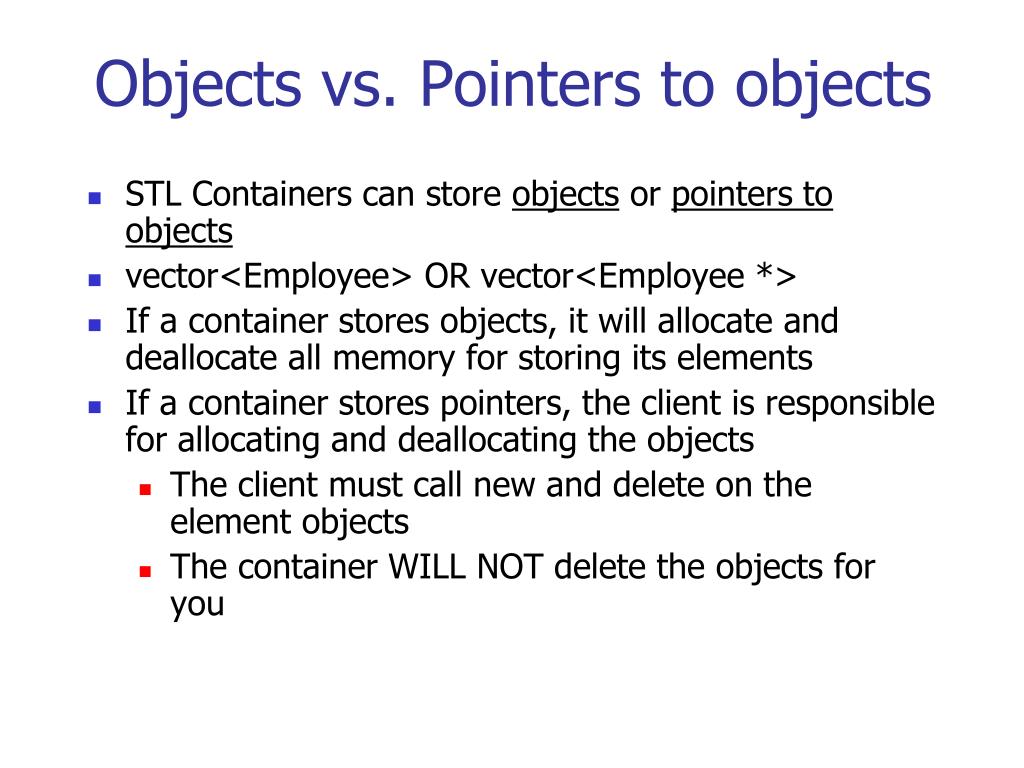 Objects vs. Pointers to objects

- STL Containers can store objects or pointers to objects
- vector<Employee> OR vector<Employee *>
- If a container stores objects, it will allocate and deallocate all memory for storing its elements
- If a container stores pointers, the client is responsible for allocating and deallocating the objects
  - The client must call new and delete on the element objects
  - The container WILL NOT delete the objects for you